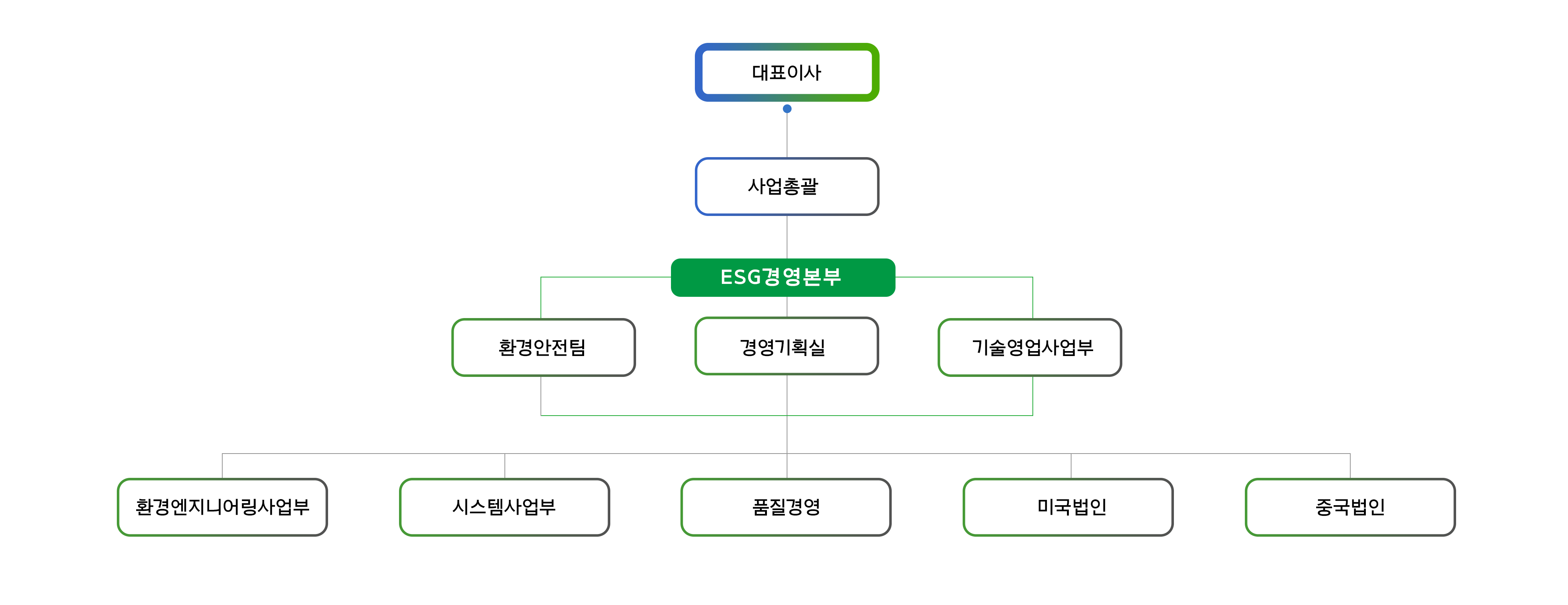 대표이사

사업총괄

ESG경영본부

환경안전팀

경영기획실

기술영업사업부

환경엔지니어링사업부

시스템사업부

품질경영

미국법인

중국법인